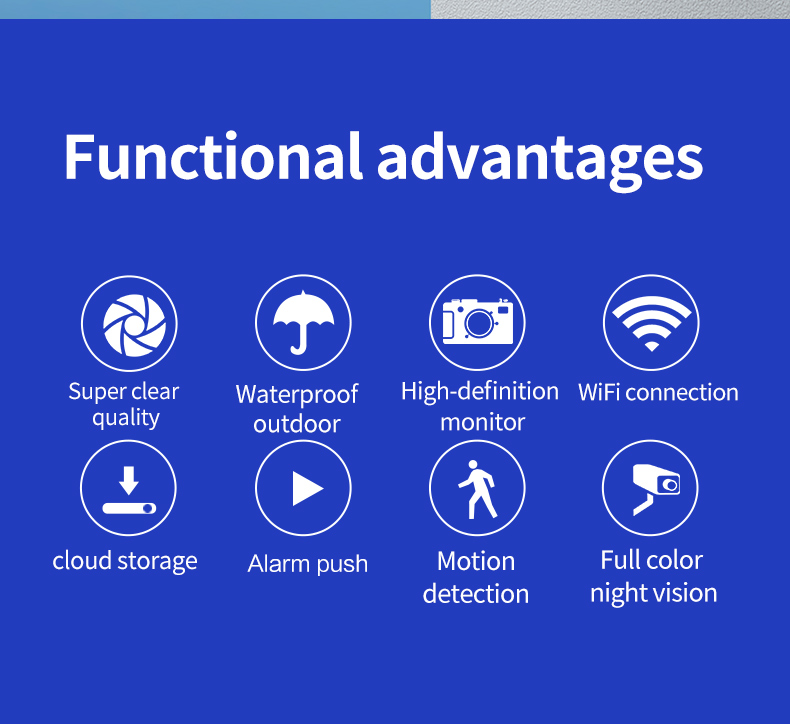 Functional advantages

Super clear quality

Waterproof outdoor

High-definition monitor

WiFi connection

cloud storage

Alarm push

Motion detection

Full color night vision